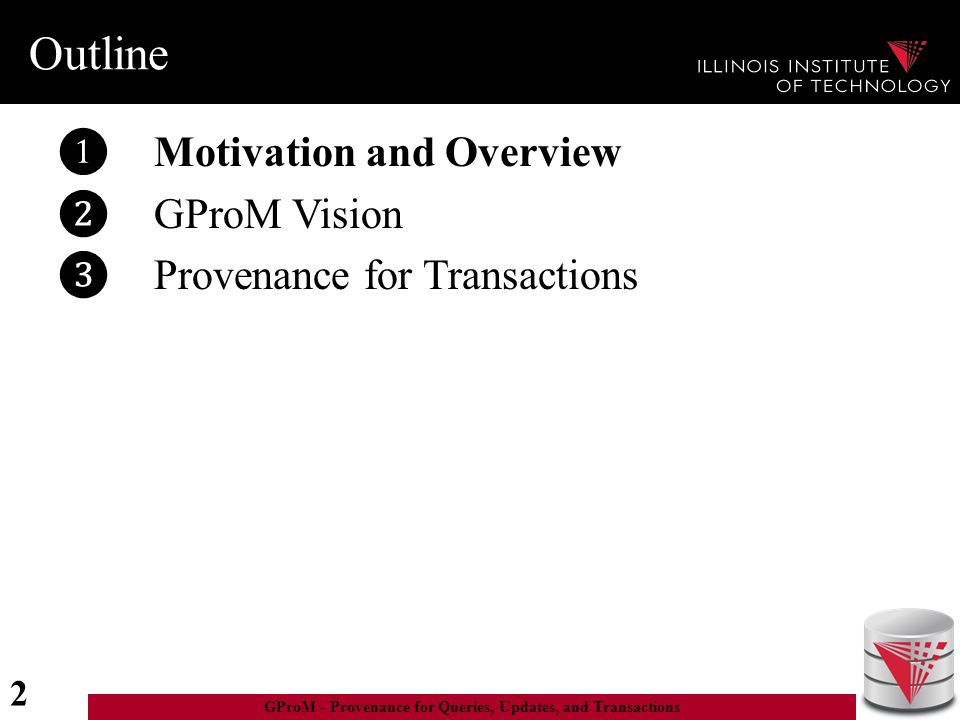 Outline

ILLINOIS INSTITUTE OF TECHNOLOGY

1 Motivation and Overview
2 GProM Vision
3 Provenance for Transactions

2

GProM - Provenance for Queries, Updates, and Transactions